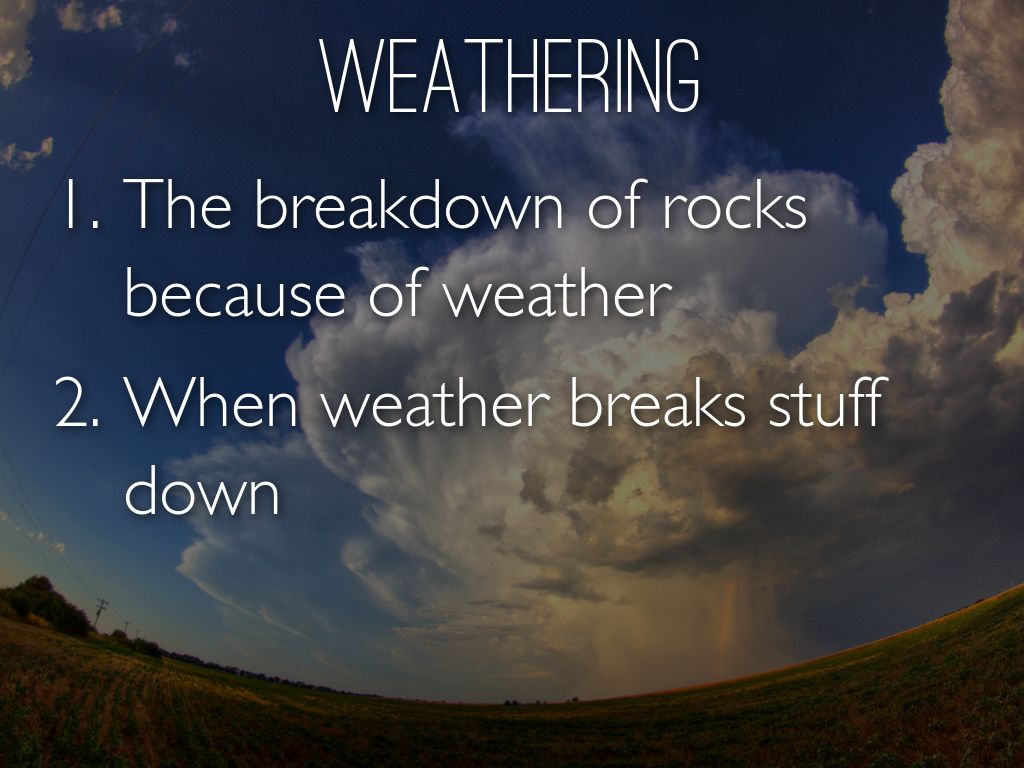 WEATHERING

1. The breakdown of rocks because of weather

2. When weather breaks stuff down